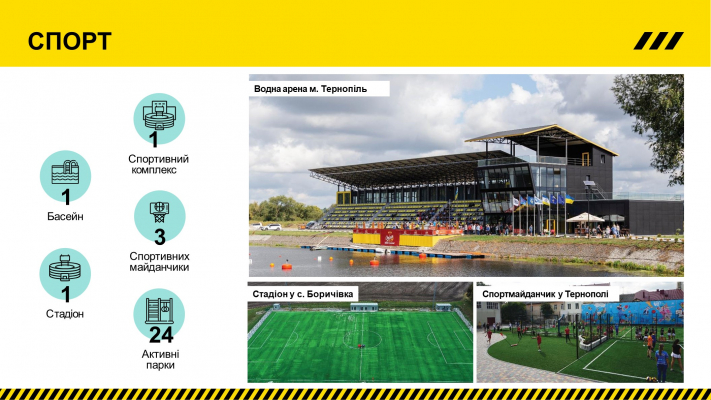 СПОРТ

1
Басейн

1
Стадіон

1
Спортивний комплекс

3
Спортивних майданчики

24
Активні парки

Водна арена м. Тернопіль

Стадіон у с. Боричівка

Спортмайданчик у Тернополі